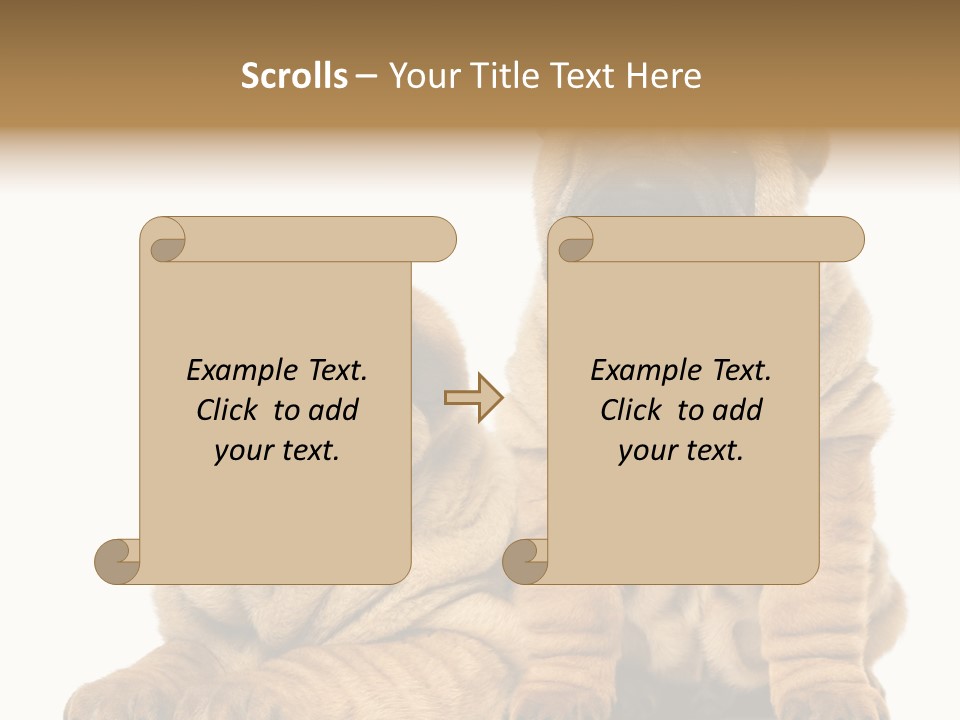 Scrolls – Your Title Text Here

Example Text. Click to add your text.

Example Text. Click to add your text.